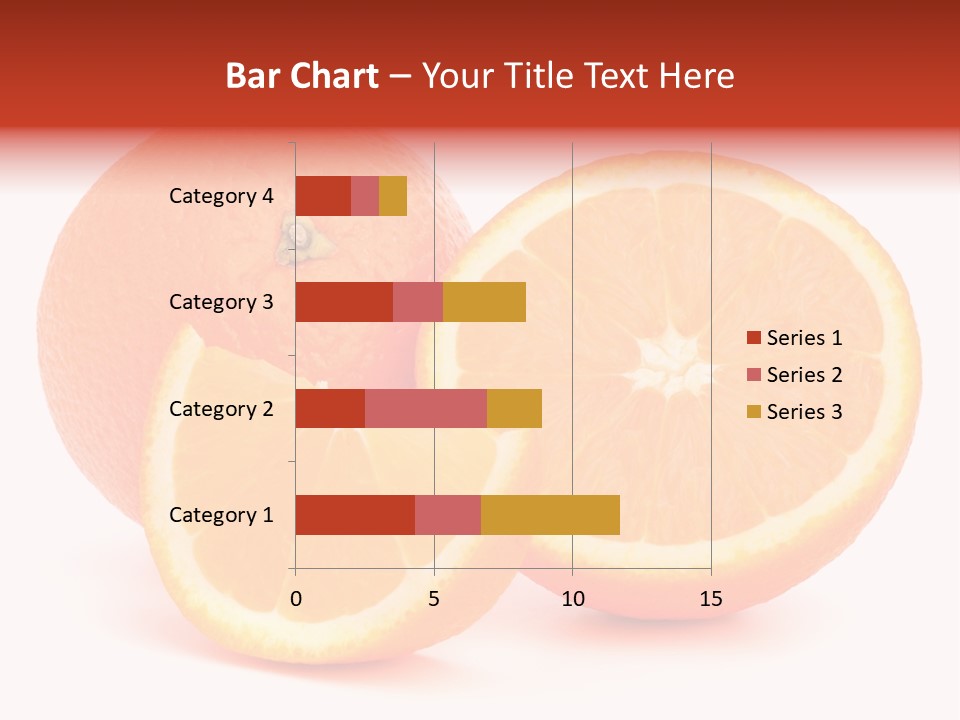 Bar Chart – Your Title Text Here

Category 4
Category 3
Category 2
Category 1

0
5
10
15

Series 1
Series 2
Series 3